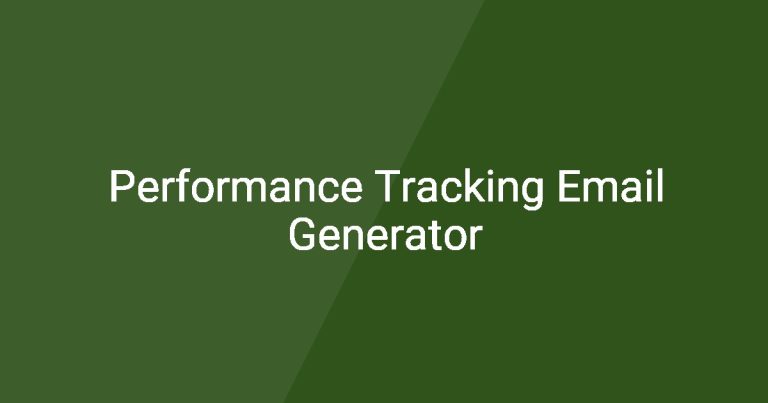 Performance Tracking Email Generator